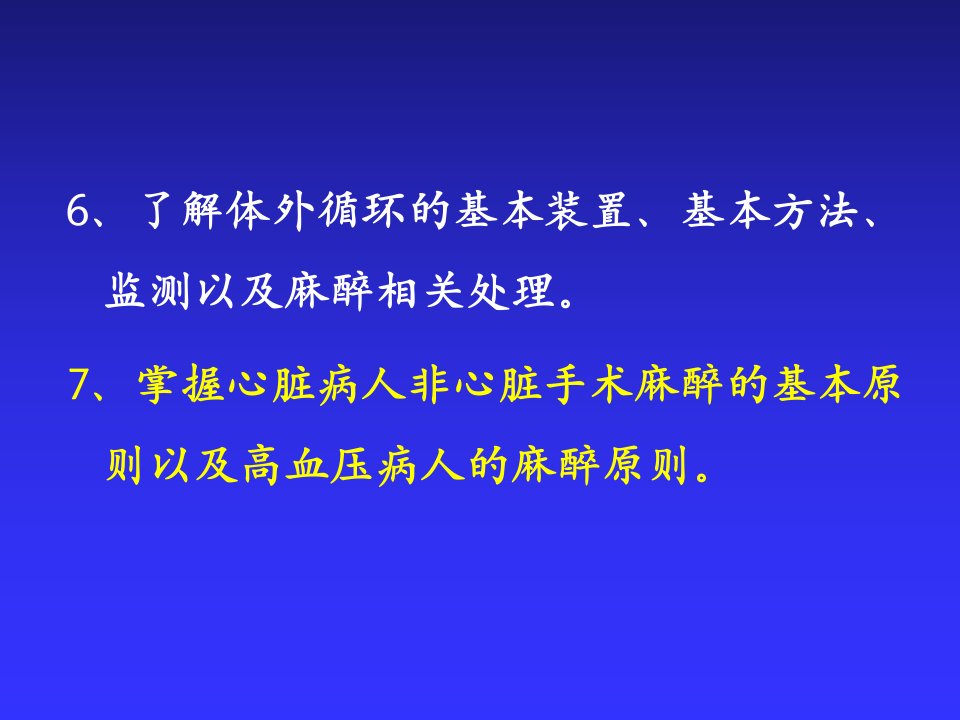 6、了解体外循环的基本装置、基本方法、监测以及麻醉相关处理。

7、掌握心脏病人非心脏手术麻醉的基本原则以及高血压病人的麻醉原则。